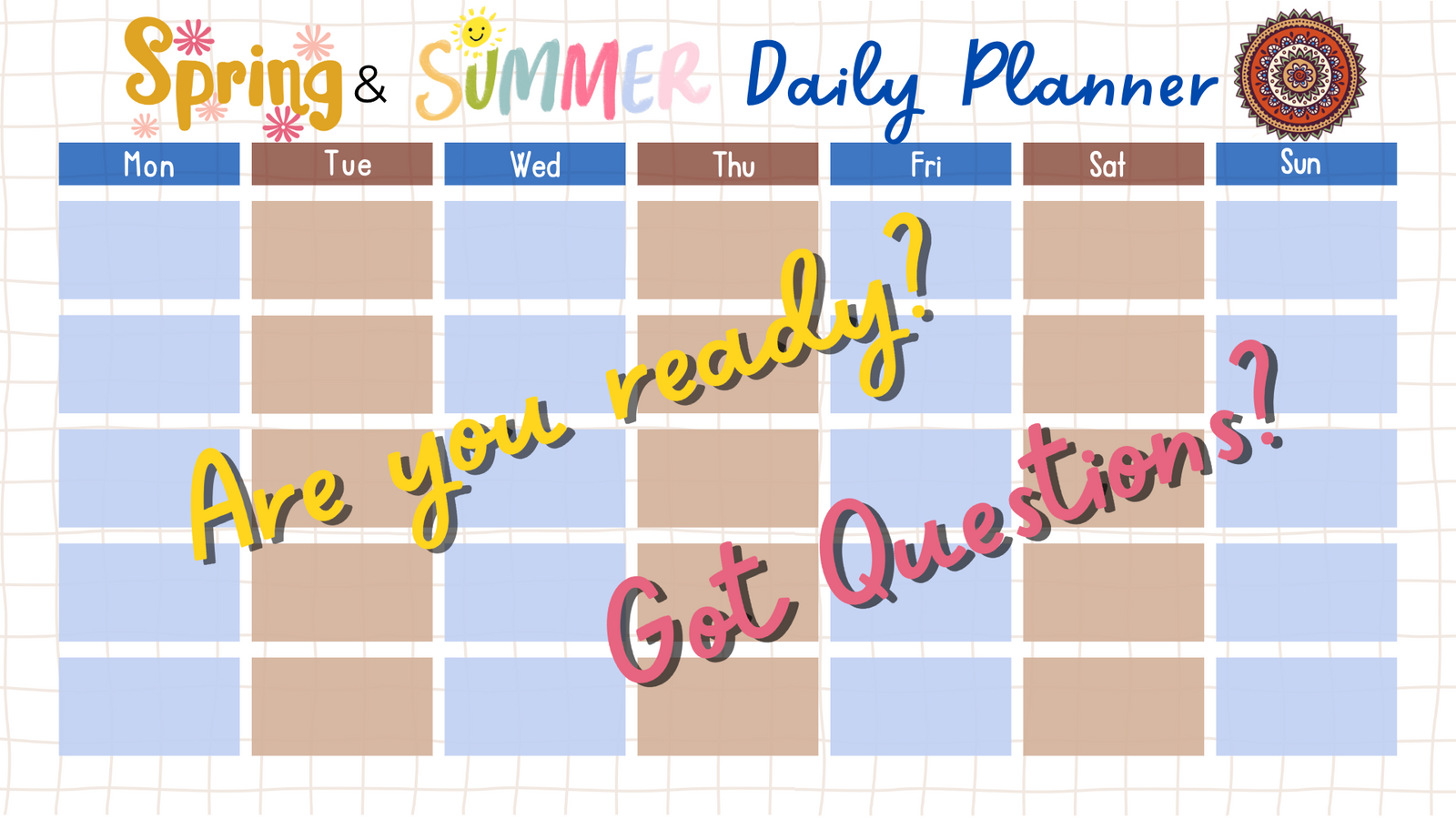 Spring & SUMMER Daily Planner

| Mon | Tue | Wed | Thu | Fri | Sat | Sun |
|---|---|---|---|---|---|---|
| | | | | | | |
| | | | | | | |
| | | | | | | |
| | | | | | | |
| | | | | | | |

Are you ready?

Got Questions?